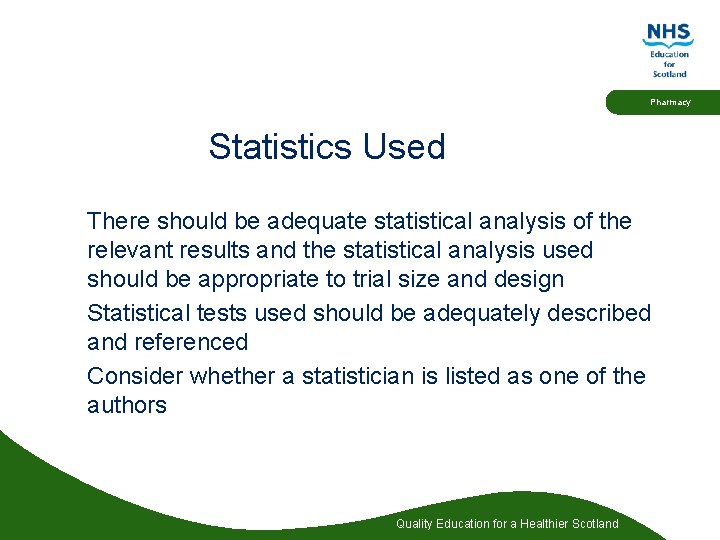 NHS
Education for Scotland

Pharmacy

Statistics Used

There should be adequate statistical analysis of the relevant results and the statistical analysis used should be appropriate to trial size and design

Statistical tests used should be adequately described and referenced

Consider whether a statistician is listed as one of the authors

Quality Education for a Healthier Scotland